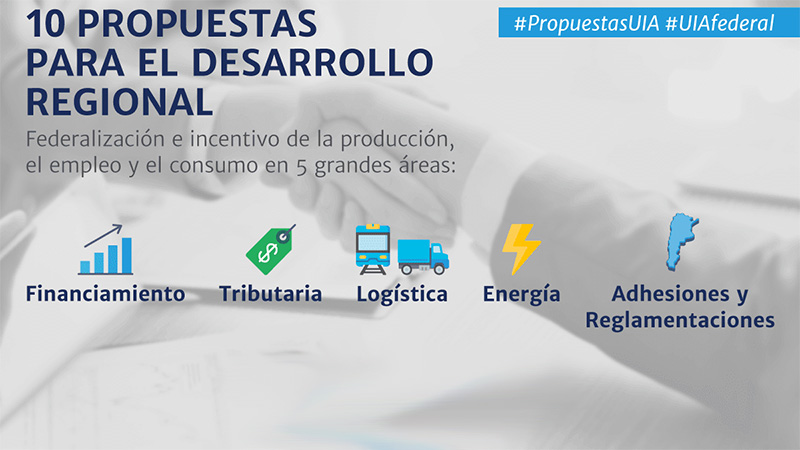 10 PROPUESTAS PARA EL DESARROLLO REGIONAL

#PropuestasUIA #UIAfederal

Federalización e incentivo de la producción, el empleo y el consumo en 5 grandes áreas:

Financiamiento

Tributaria

Logística

Energía

Adhesiones y Reglamentaciones